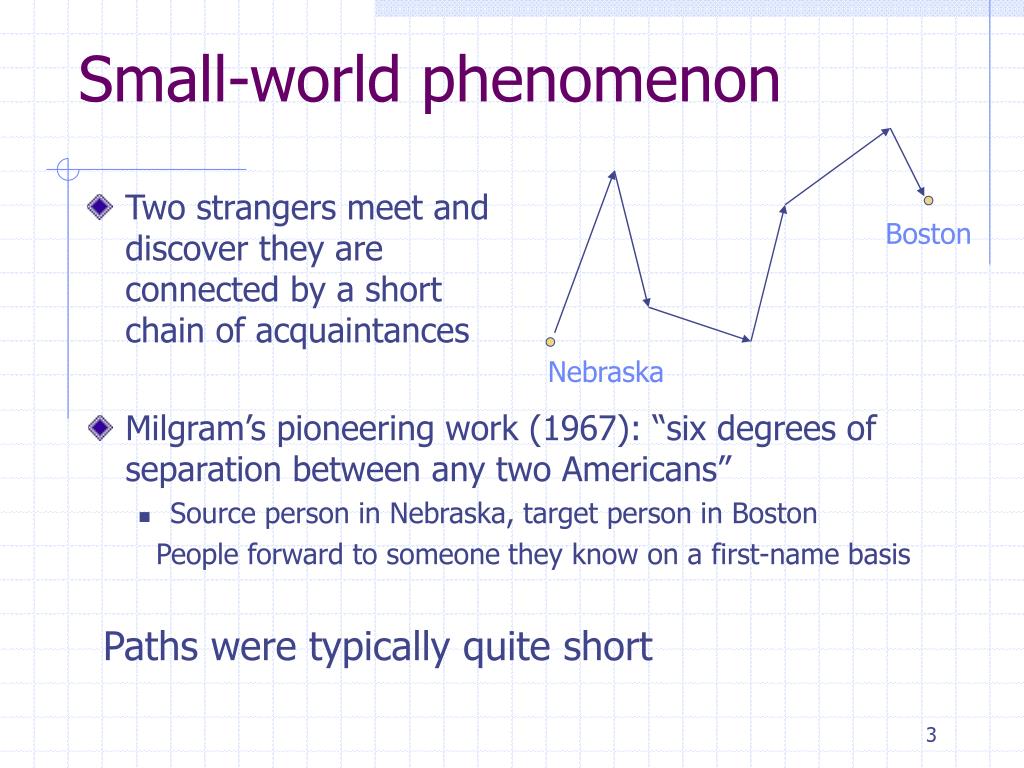 Small-world phenomenon

Two strangers meet and discover they are connected by a short chain of acquaintances

Boston

Nebraska

Milgram’s pioneering work (1967): “six degrees of separation between any two Americans”

Source person in Nebraska, target person in Boston

People forward to someone they know on a first-name basis

Paths were typically quite short

3